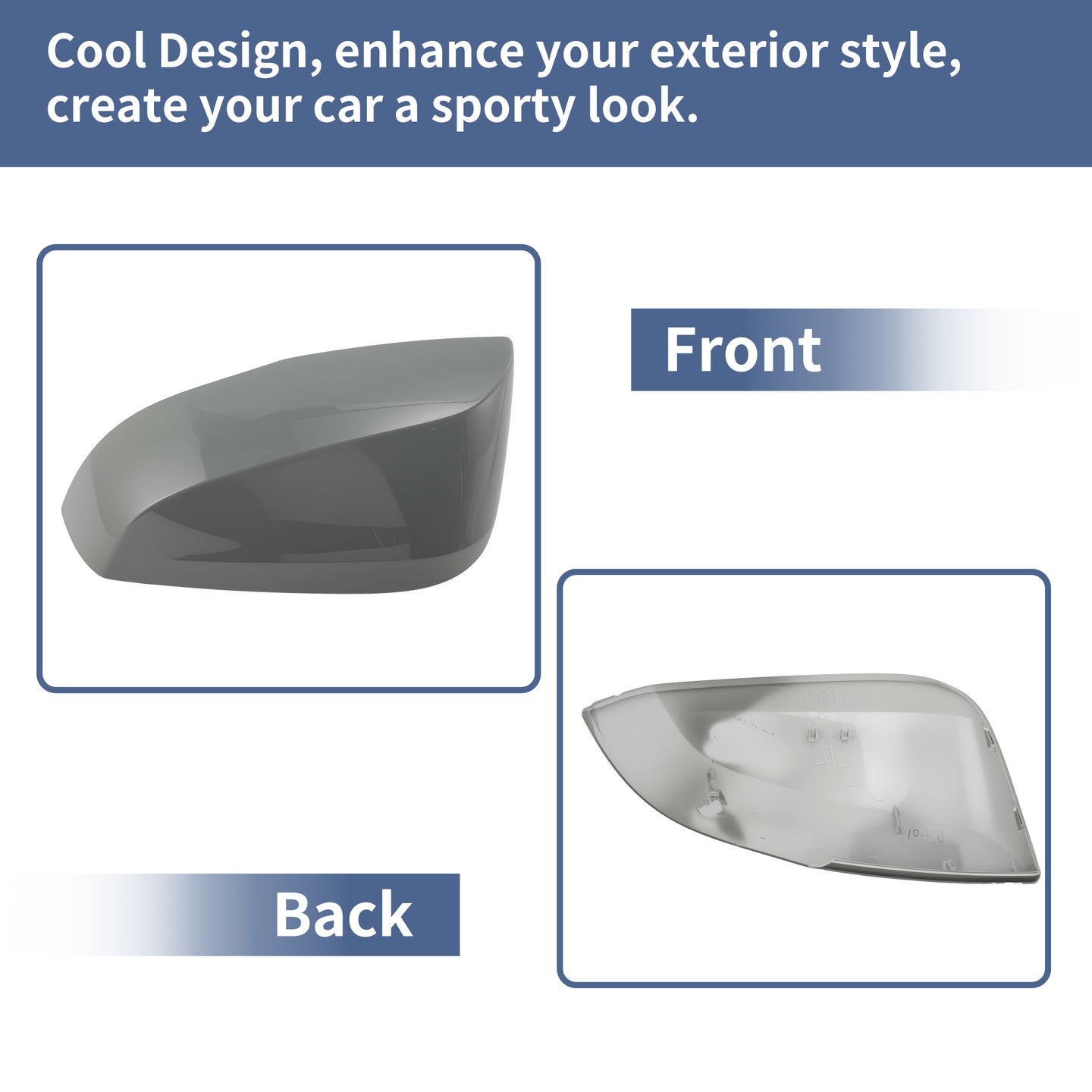 Cool Design, enhance your exterior style, create your car a sporty look.

Front

Back